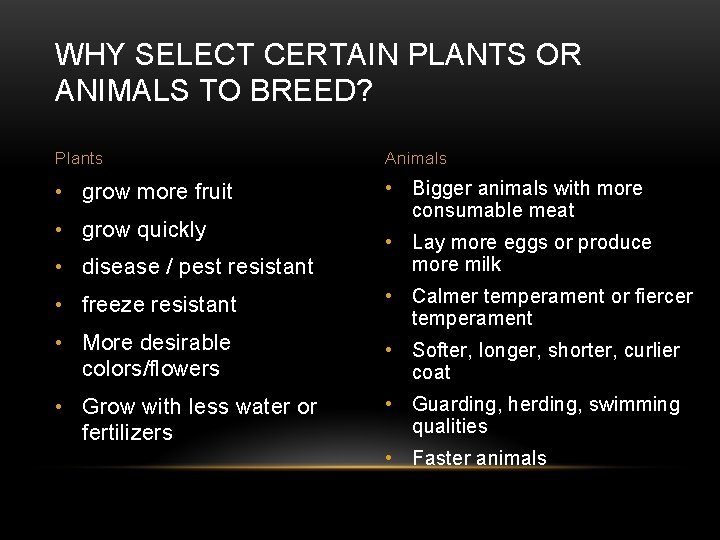 WHY SELECT CERTAIN PLANTS OR ANIMALS TO BREED?

Plants

• grow more fruit
• grow quickly
• disease / pest resistant
• freeze resistant
• More desirable colors/flowers
• Grow with less water or fertilizers

Animals

• Bigger animals with more consumable meat
• Lay more eggs or produce more milk
• Calmer temperament or fiercer temperament
• Softer, longer, shorter, curlier coat
• Guarding, herding, swimming qualities
• Faster animals